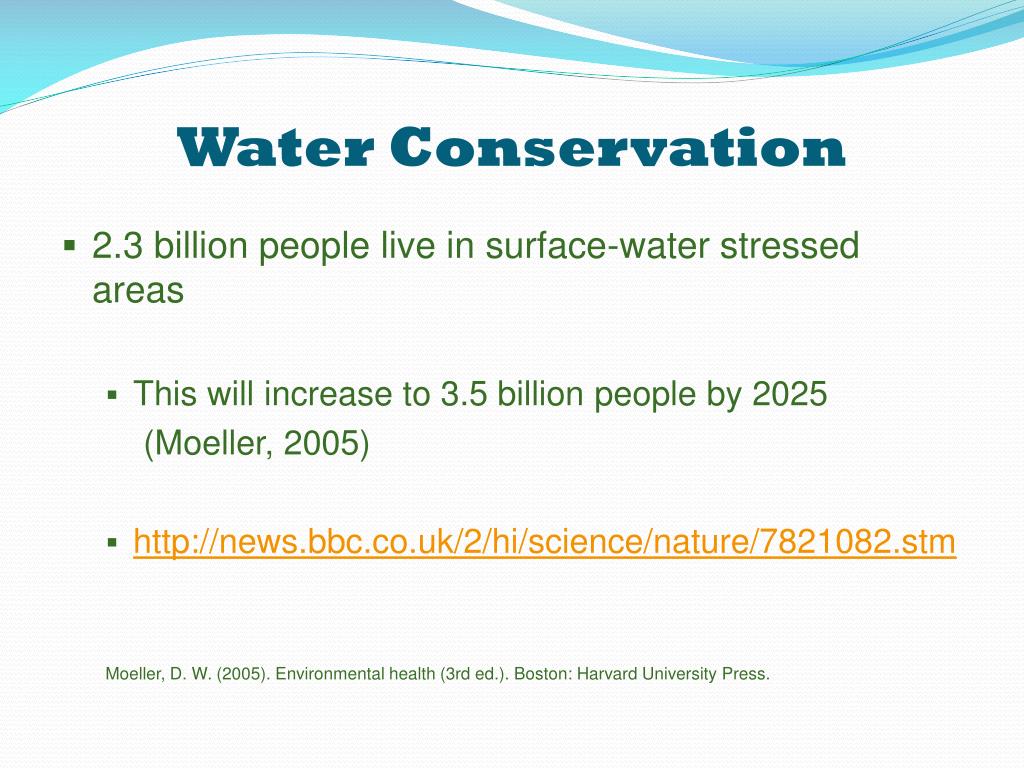 Water Conservation

▪ 2.3 billion people live in surface-water stressed areas

▪ This will increase to 3.5 billion people by 2025 (Moeller, 2005)

▪ http://news.bbc.co.uk/2/hi/science/nature/7821082.stm

Moeller, D. W. (2005). Environmental health (3rd ed.). Boston: Harvard University Press.